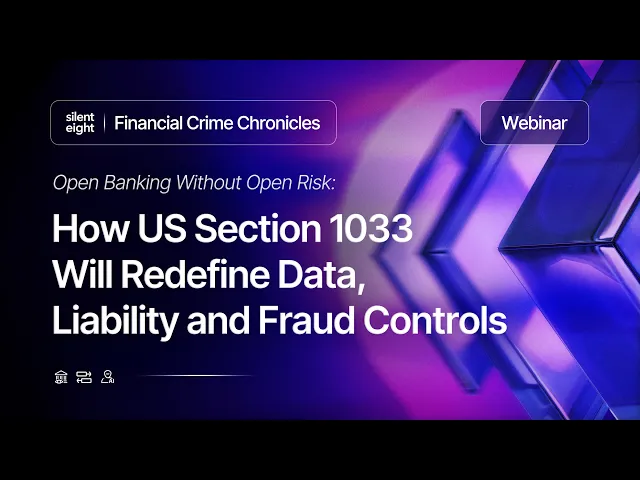 silent eight | Financial Crime Chronicles

Webinar

Open Banking Without Open Risk:

How US Section 1033 Will Redefine Data, Liability and Fraud Controls